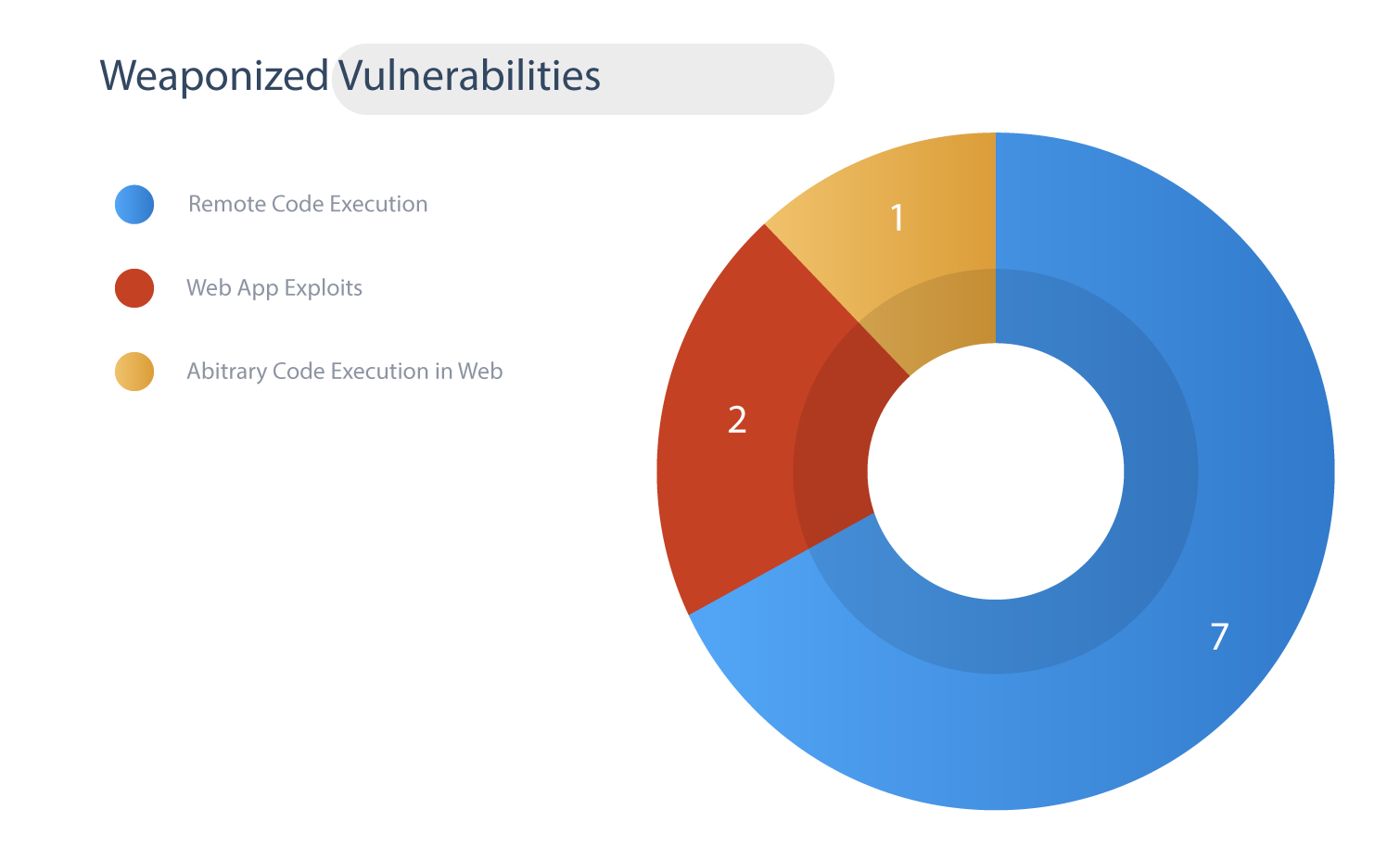 Weaponized Vulnerabilities

Remote Code Execution

Web App Exploits

Abitrary Code Execution in Web

1

2

7